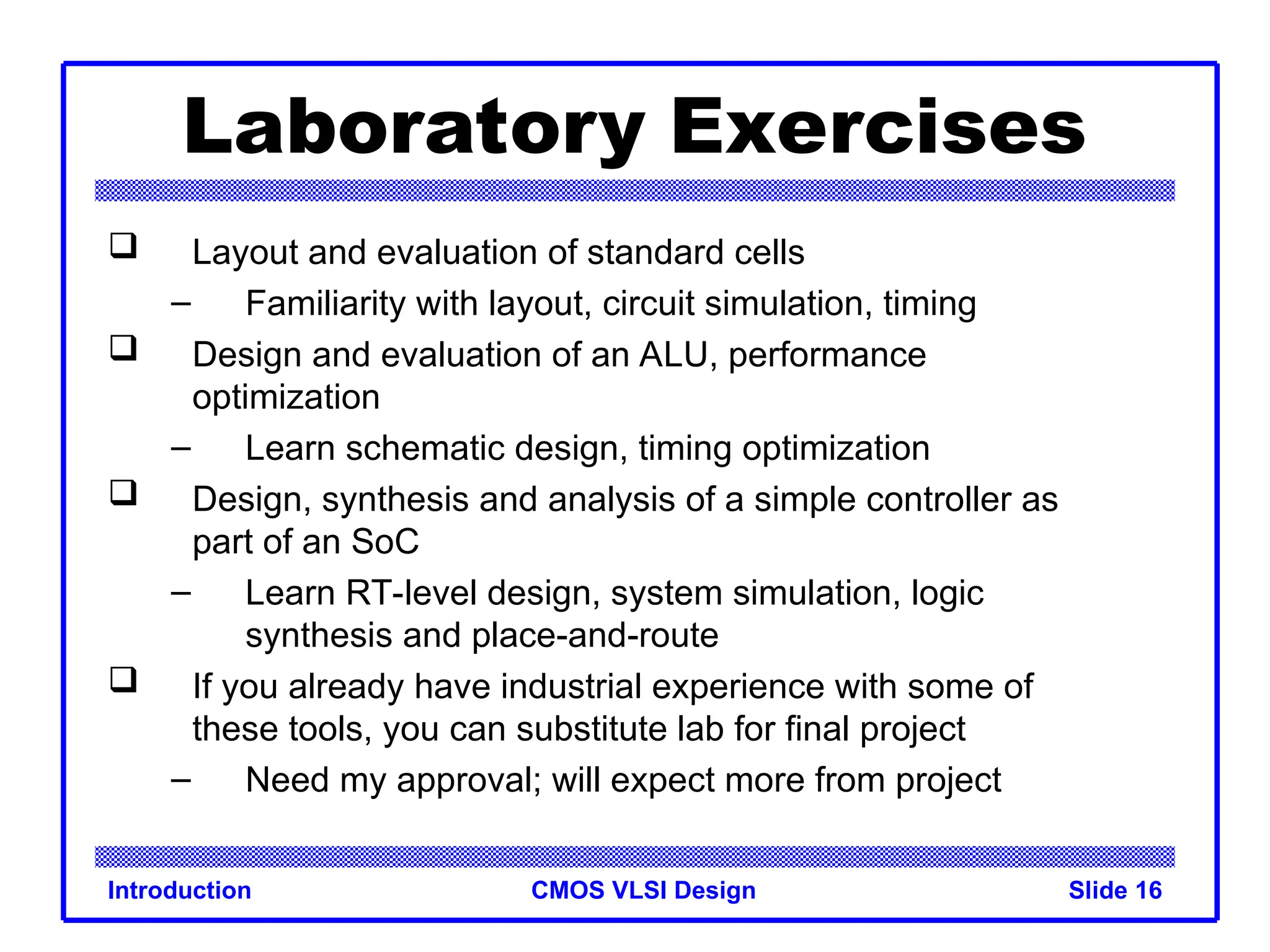 Laboratory Exercises

❑ Layout and evaluation of standard cells
– Familiarity with layout, circuit simulation, timing
❑ Design and evaluation of an ALU, performance optimization
– Learn schematic design, timing optimization
❑ Design, synthesis and analysis of a simple controller as part of an SoC
– Learn RT-level design, system simulation, logic synthesis and place-and-route
❑ If you already have industrial experience with some of these tools, you can substitute lab for final project
– Need my approval; will expect more from project

Introduction CMOS VLSI Design Slide 16